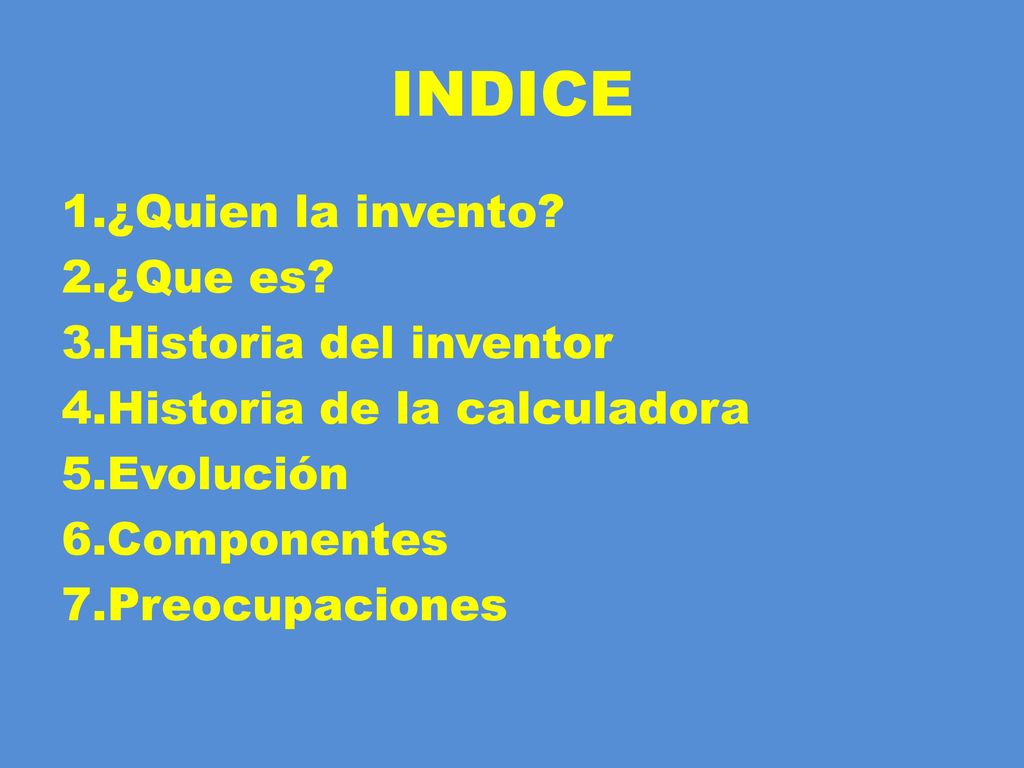 INDICE

1.¿Quien la invento?
2.¿Que es?
3.Historia del inventor
4.Historia de la calculadora
5.Evolución
6.Componentes
7.Preocupaciones